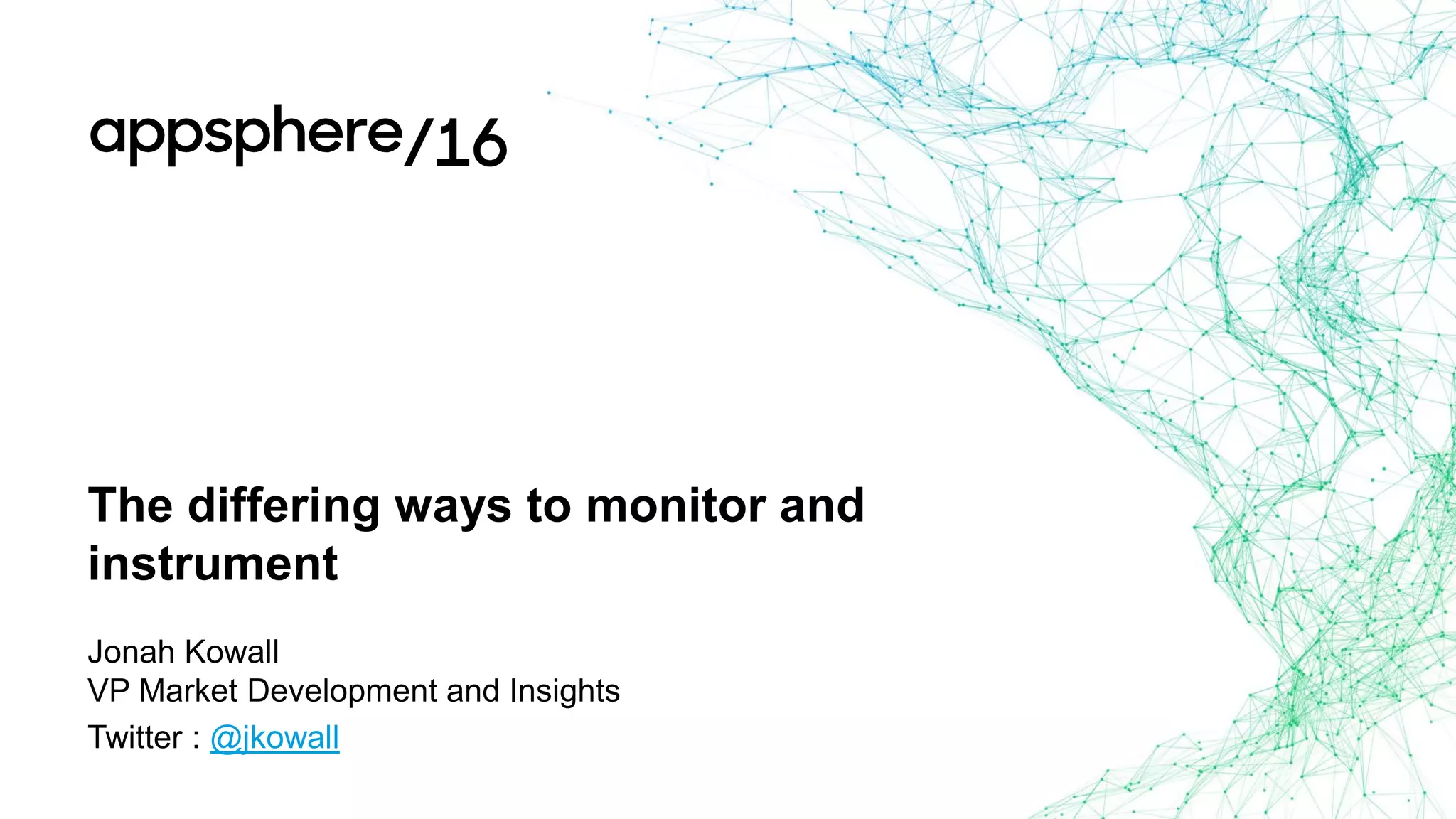 appsphere/16

The differing ways to monitor and instrument

Jonah Kowall
VP Market Development and Insights
Twitter : @jkowall